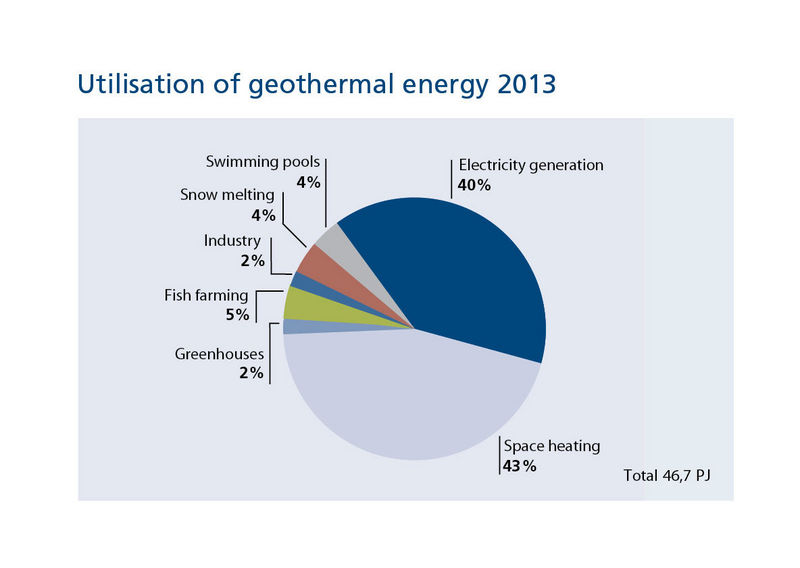 Utilisation of geothermal energy 2013

Swimming pools
4%

Snow melting
4%

Industry
2%

Fish farming
5%

Greenhouses
2%

Electricity generation
40%

Space heating
43%

Total 46,7 PJ